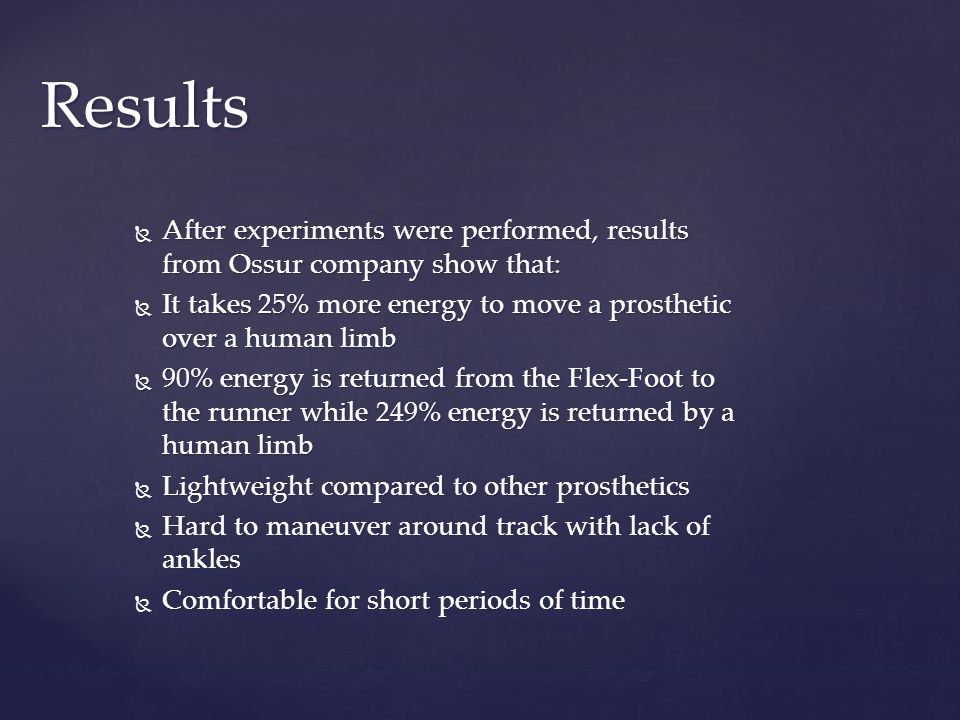 Results

After experiments were performed, results from Ossur company show that:

It takes 25% more energy to move a prosthetic over a human limb

90% energy is returned from the Flex-Foot to the runner while 249% energy is returned by a human limb

Lightweight compared to other prosthetics

Hard to maneuver around track with lack of ankles

Comfortable for short periods of time